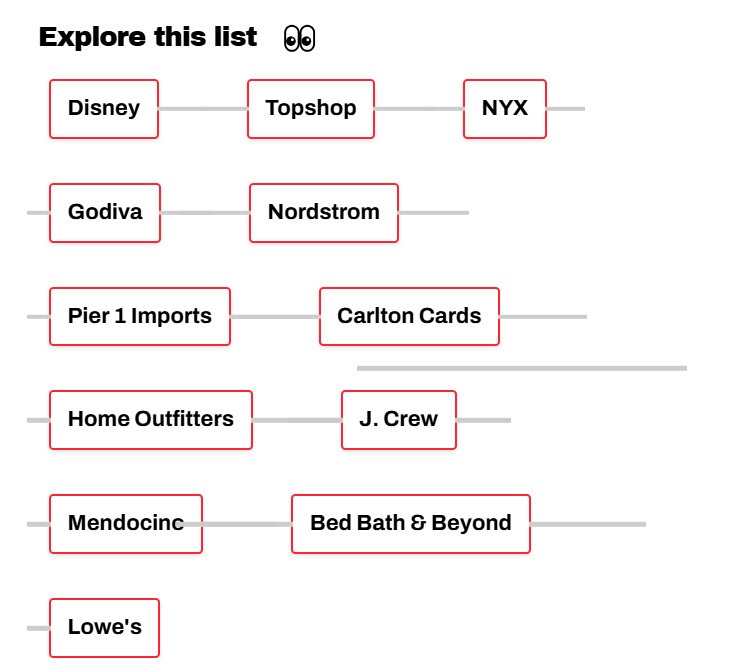 Explore this list 👀

Disney
Topshop
NYX
Godiva
Nordstrom
Pier 1 Imports
Carlton Cards
Home Outfitters
J. Crew
Mendocinc
Bed Bath & Beyond
Lowe's